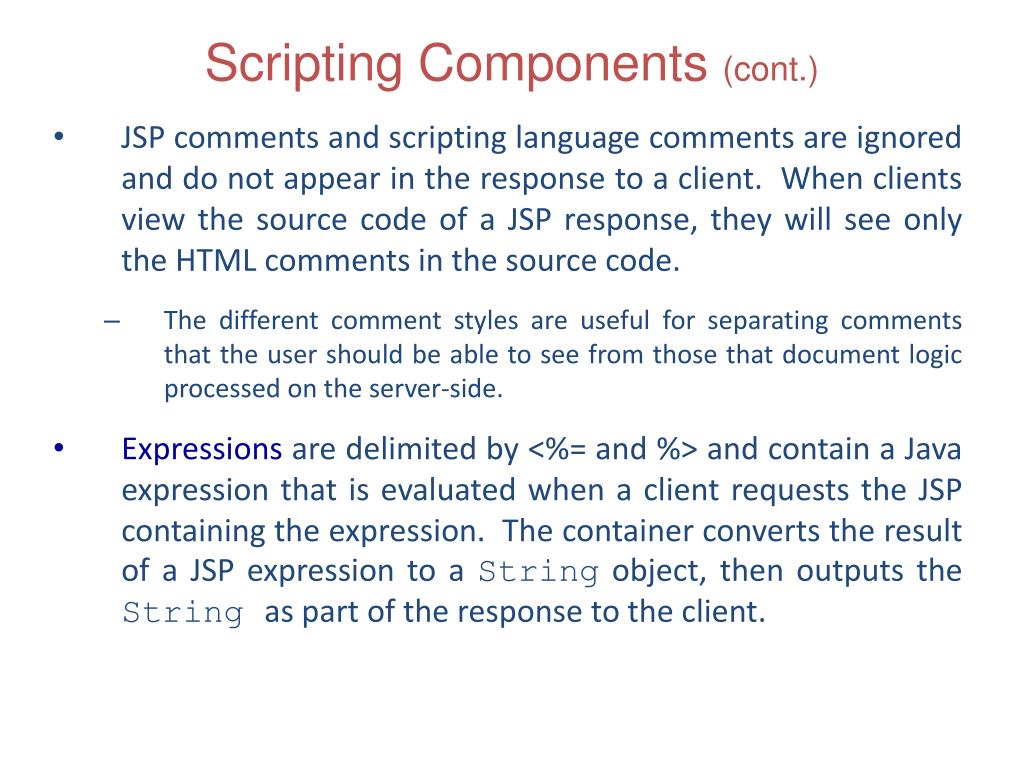 Scripting Components (cont.)

• JSP comments and scripting language comments are ignored and do not appear in the response to a client. When clients view the source code of a JSP response, they will see only the HTML comments in the source code.

– The different comment styles are useful for separating comments that the user should be able to see from those that document logic processed on the server-side.

• Expressions are delimited by <%= and %> and contain a Java expression that is evaluated when a client requests the JSP containing the expression. The container converts the result of a JSP expression to a String object, then outputs the String as part of the response to the client.